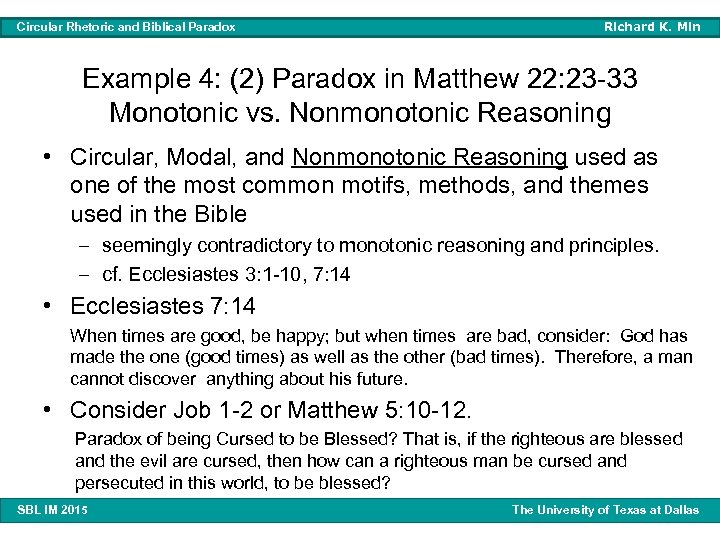 Circular Rhetoric and Biblical Paradox

Richard K. Min

Example 4: (2) Paradox in Matthew 22:23-33
Monotonic vs. Nonmonotonic Reasoning

• Circular, Modal, and Nonmonotonic Reasoning used as one of the most common motifs, methods, and themes used in the Bible
– seemingly contradictory to monotonic reasoning and principles.
– cf. Ecclesiastes 3:1-10, 7:14

• Ecclesiastes 7:14
When times are good, be happy; but when times are bad, consider: God has made the one (good times) as well as the other (bad times). Therefore, a man cannot discover anything about his future.

• Consider Job 1-2 or Matthew 5:10-12.
Paradox of being Cursed to be Blessed? That is, if the righteous are blessed and the evil are cursed, then how can a righteous man be cursed and persecuted in this world, to be blessed?

SBL IM 2015

The University of Texas at Dallas